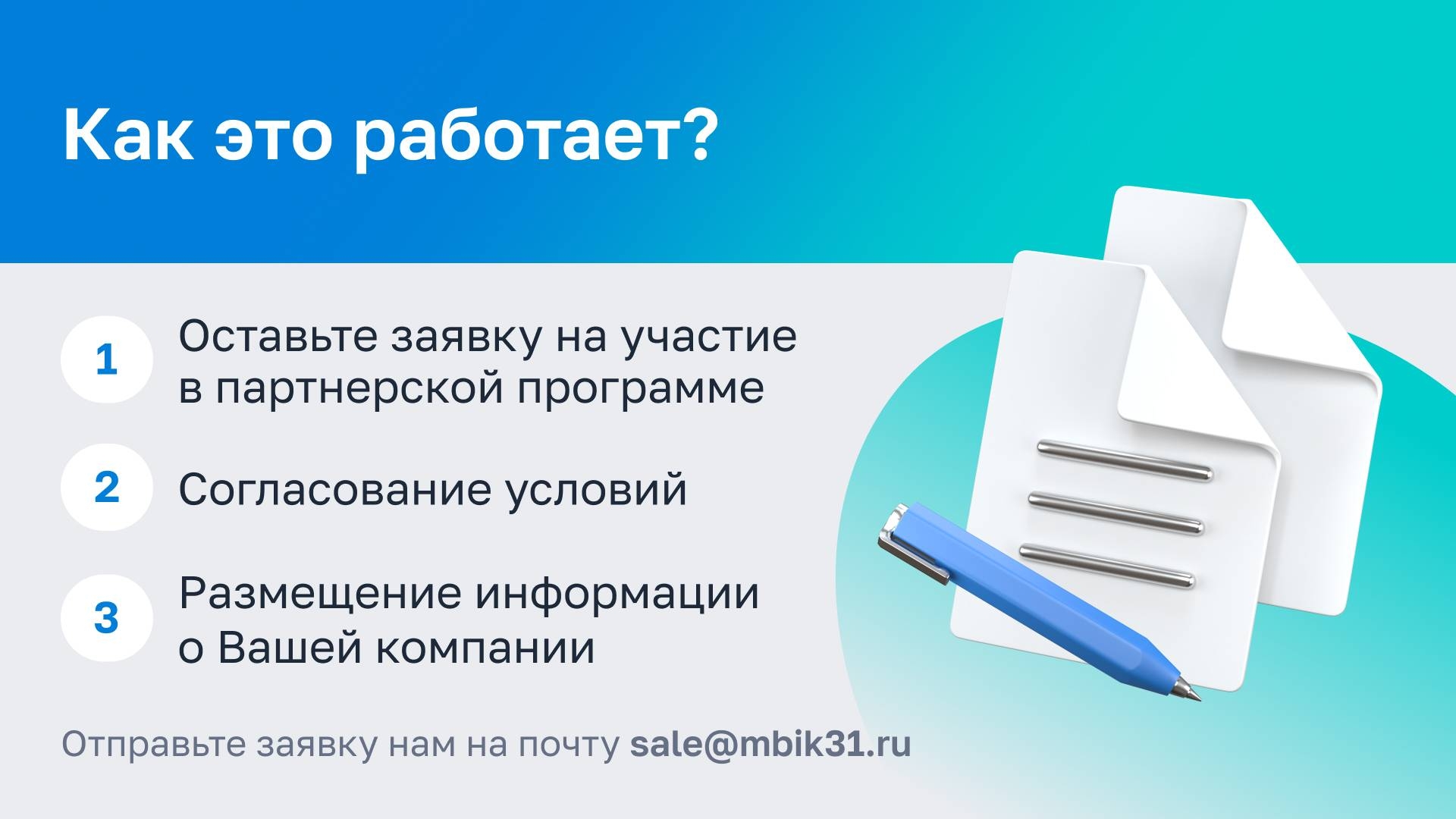 Как это работает?

1 Оставьте заявку на участие в партнерской программе

2 Согласование условий

3 Размещение информации о Вашей компании

Отправьте заявку нам на почту sale@mbik31.ru